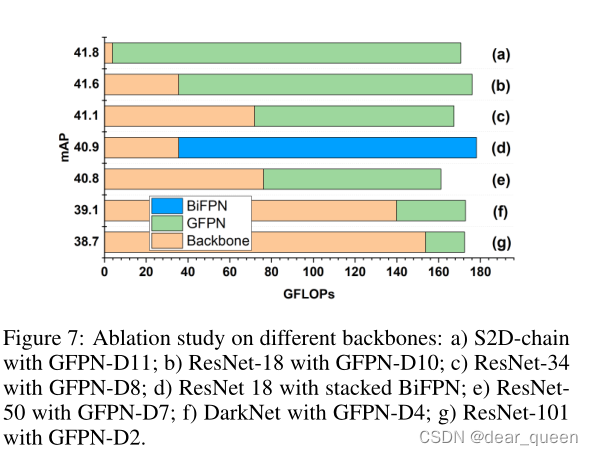 mAP

41.8
41.6
41.1
40.9
40.8
39.1
38.7

(a)
(b)
(c)
(d)
(e)
(f)
(g)

BiFPN
GFPN
Backbone

0 20 40 60 80 100 120 140 160 180

GFLOPs

Figure 7: Ablation study on different backbones: a) S2D-chain with GFPN-D11; b) ResNet-18 with GFPN-D10; c) ResNet-34 with GFPN-D8; d) ResNet 18 with stacked BiFPN; e) ResNet-50 with GFPN-D7; f) DarkNet with GFPN-D4; g) ResNet-101 with GFPN-D2.

CSDN @dear_queen